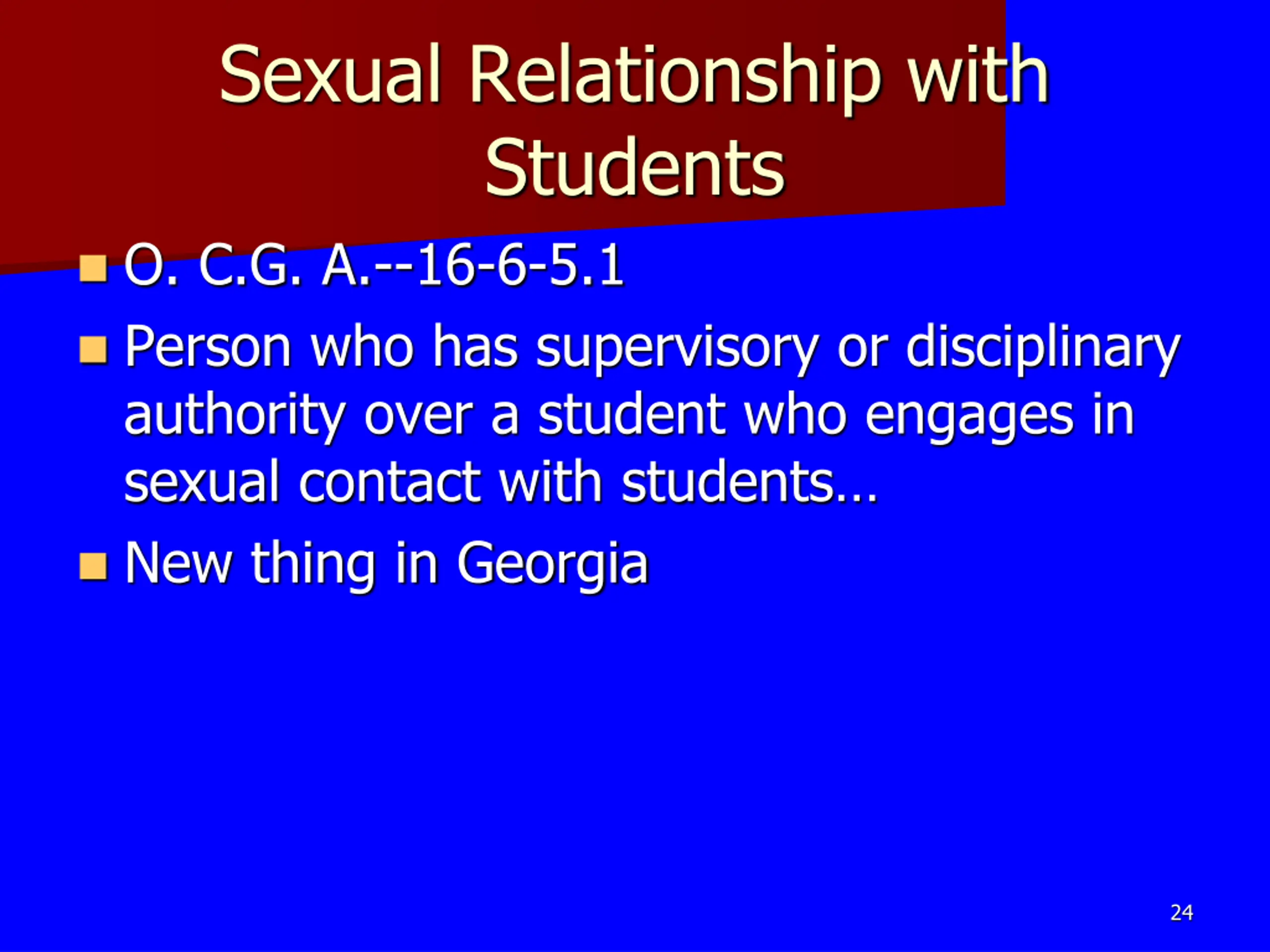 Sexual Relationship with Students

O. C.G. A.--16-6-5.1

Person who has supervisory or disciplinary authority over a student who engages in sexual contact with students…

New thing in Georgia

24